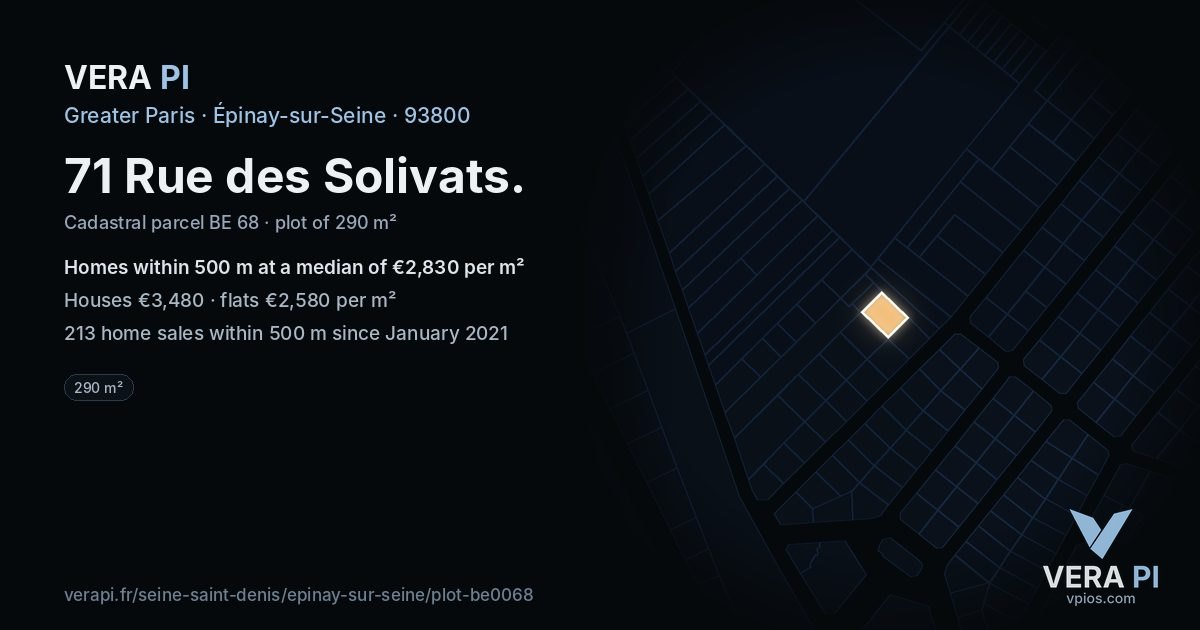 VERA PI
Greater Paris · Épinay-sur-Seine · 93800

71 Rue des Solivats.

Cadastral parcel BE 68 · plot of 290 m²

Homes within 500 m at a median of €2,830 per m²

Houses €3,480 · flats €2,580 per m²

213 home sales within 500 m since January 2021

290 m²

verapi.fr/seine-saint-denis/epinay-sur-seine/plot-be0068

VERA PI
vpios.com